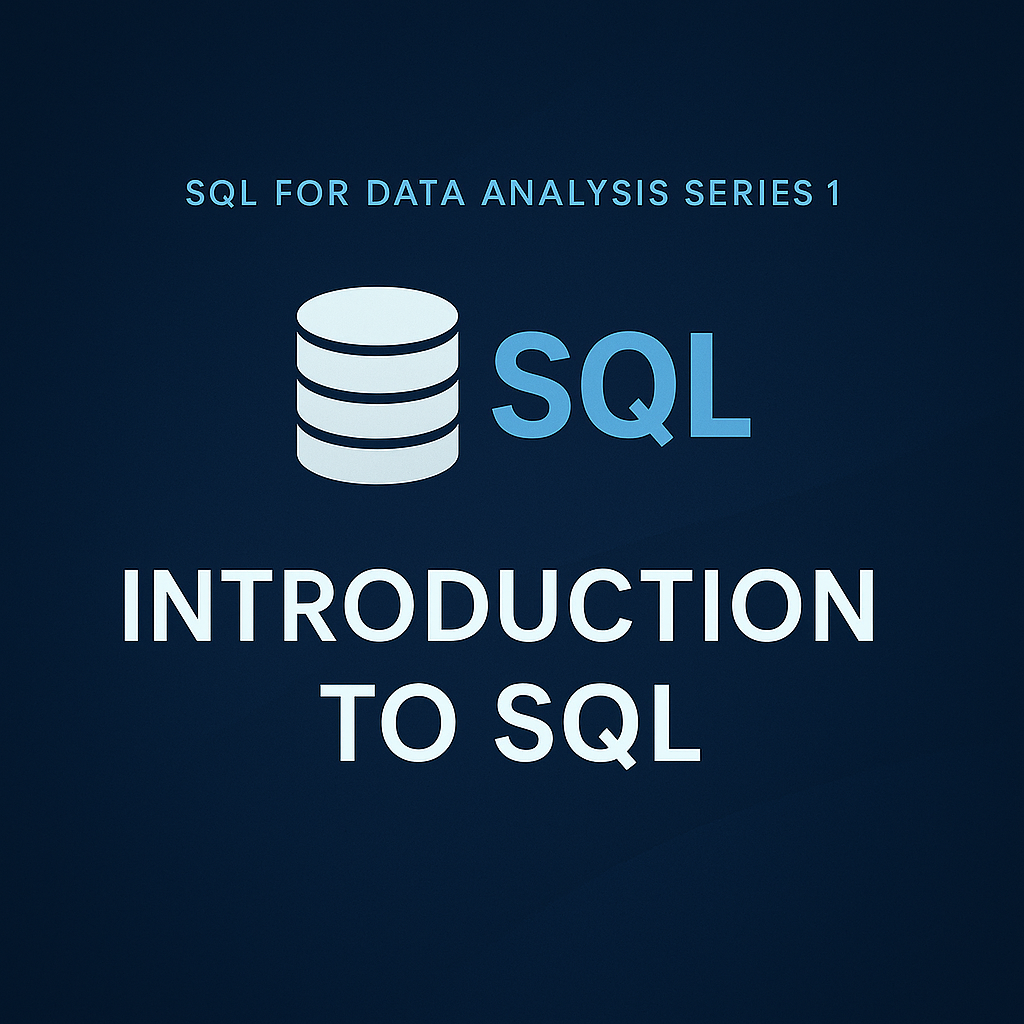 SQL FOR DATA ANALYSIS SERIES 1

SQL

INTRODUCTION TO SQL